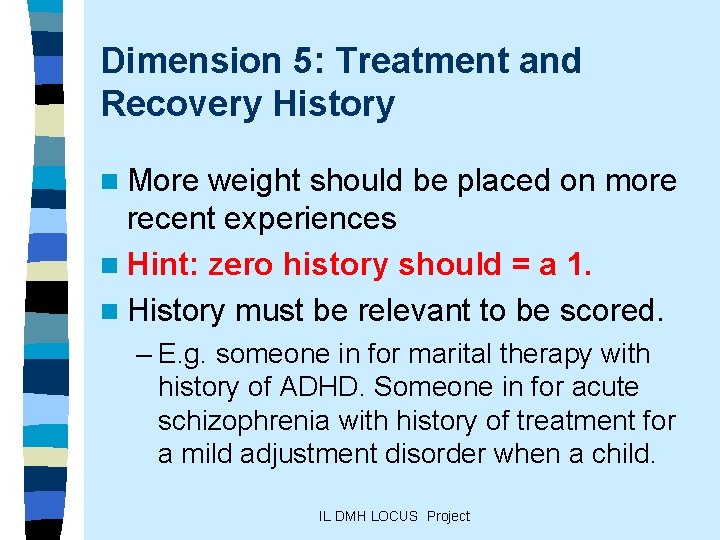 Dimension 5: Treatment and Recovery History

More weight should be placed on more recent experiences

Hint: zero history should = a 1.

History must be relevant to be scored.

– E.g. someone in for marital therapy with history of ADHD. Someone in for acute schizophrenia with history of treatment for a mild adjustment disorder when a child.

IL DMH LOCUS Project